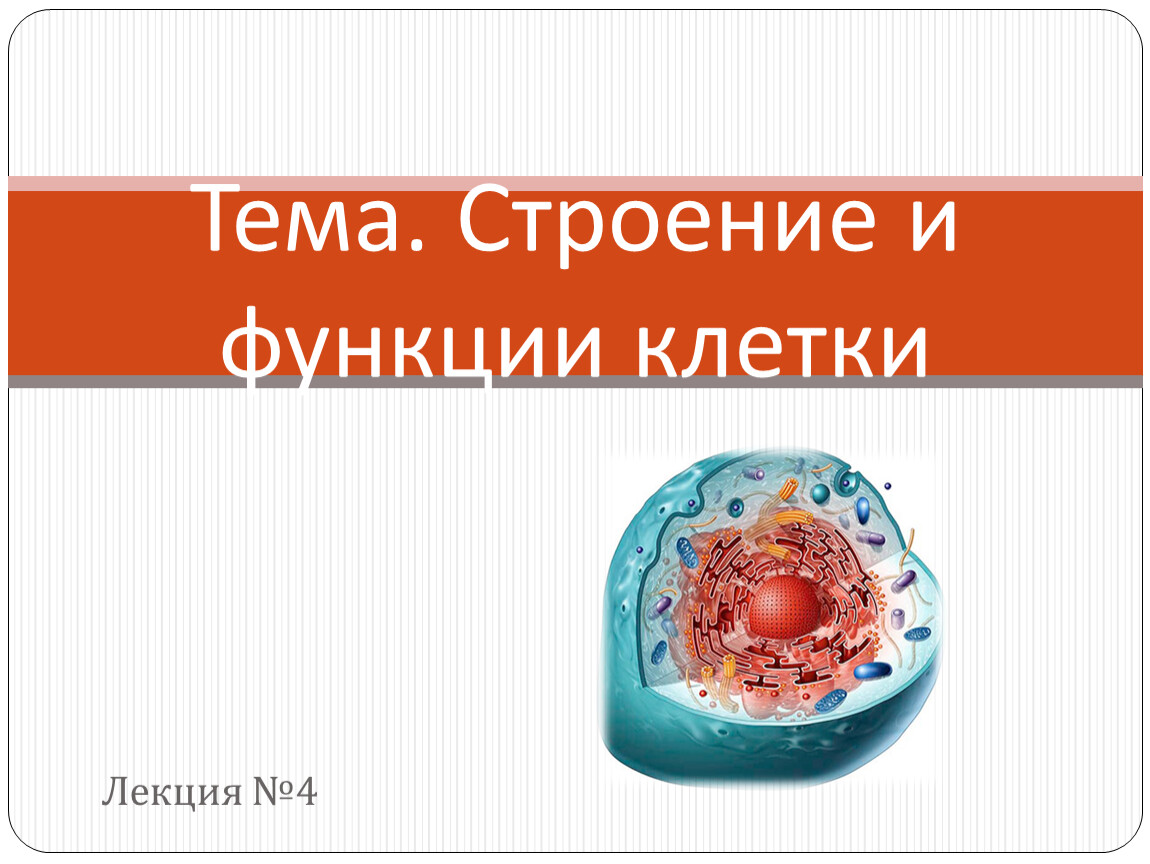 Тема. Строение и функции клетки

Лекция №4